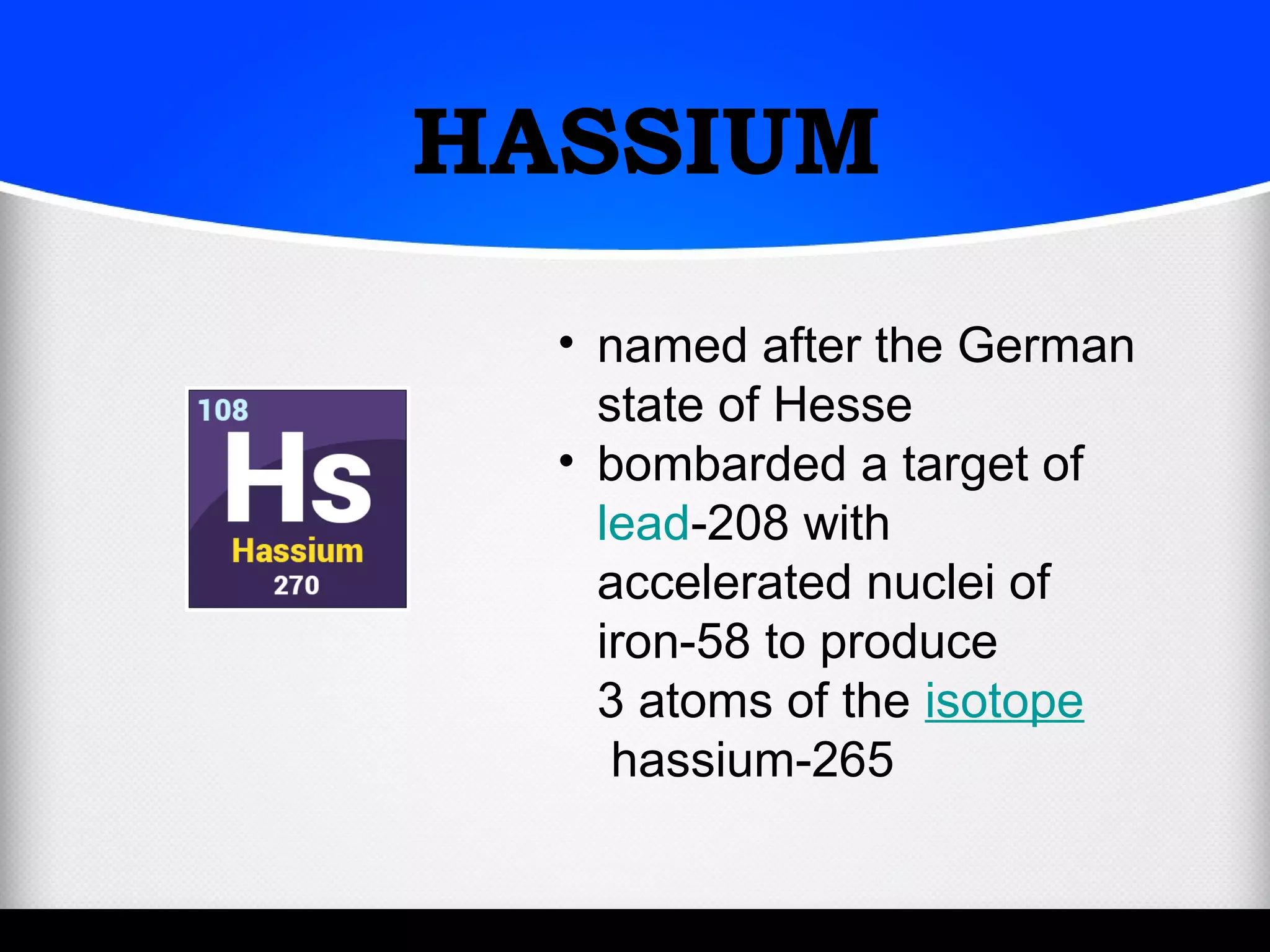 HASSIUM

108
Hs
Hassium
270

• named after the German state of Hesse
• bombarded a target of lead-208 with accelerated nuclei of iron-58 to produce 3 atoms of the isotope hassium-265